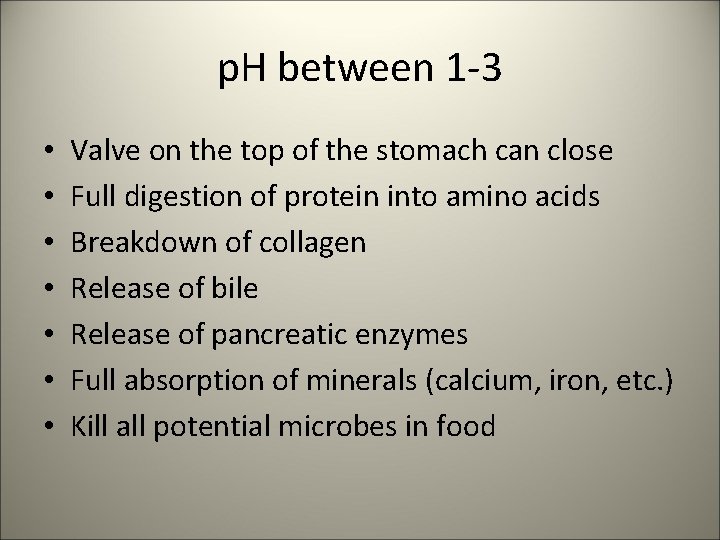 pH between 1-3

• Valve on the top of the stomach can close
• Full digestion of protein into amino acids
• Breakdown of collagen
• Release of bile
• Release of pancreatic enzymes
• Full absorption of minerals (calcium, iron, etc.)
• Kill all potential microbes in food